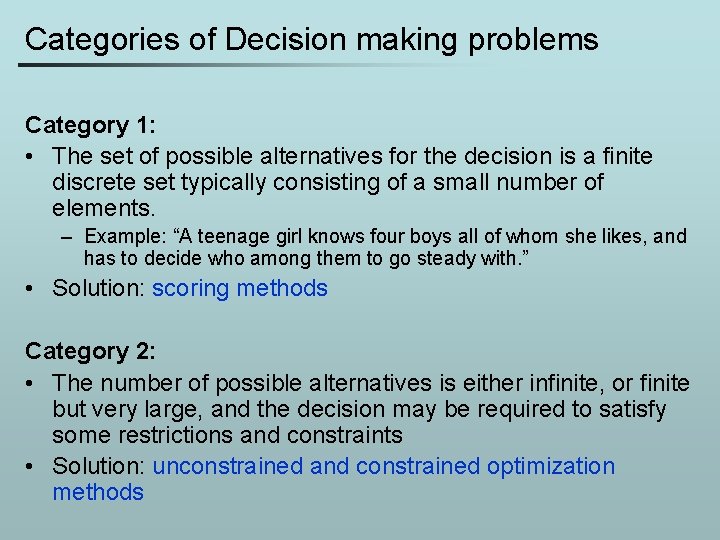 Categories of Decision making problems

Category 1:

• The set of possible alternatives for the decision is a finite discrete set typically consisting of a small number of elements.

– Example: “A teenage girl knows four boys all of whom she likes, and has to decide who among them to go steady with.”

• Solution: scoring methods

Category 2:

• The number of possible alternatives is either infinite, or finite but very large, and the decision may be required to satisfy some restrictions and constraints

• Solution: unconstrained and constrained optimization methods